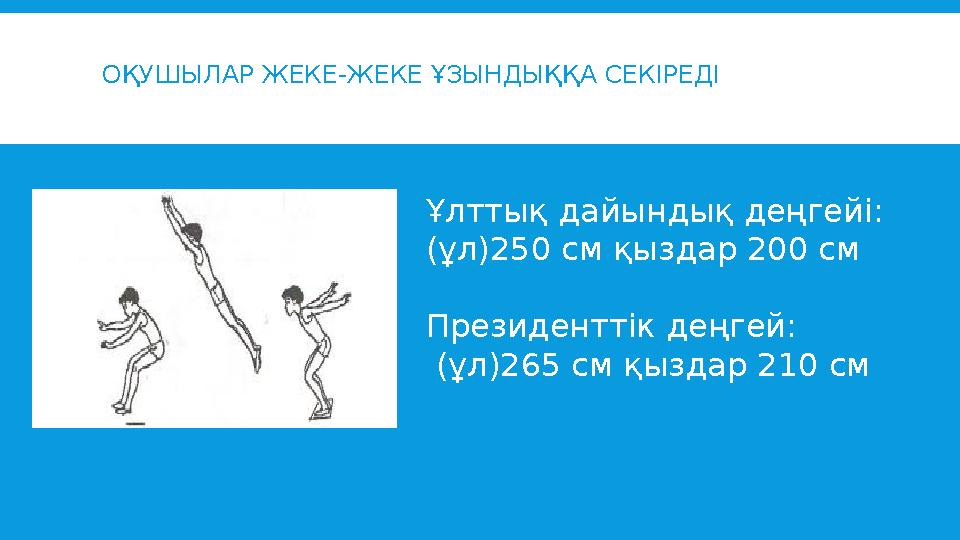 ОҚУШЫЛАР ЖЕКЕ-ЖЕКЕ ҰЗЫНДЫҚҚА СЕКІРЕДІ

Ұлттық дайындық деңгейі:
(ұл)250 см қыздар 200 см

Президенттік деңгей:
(ұл)265 см қыздар 210 см